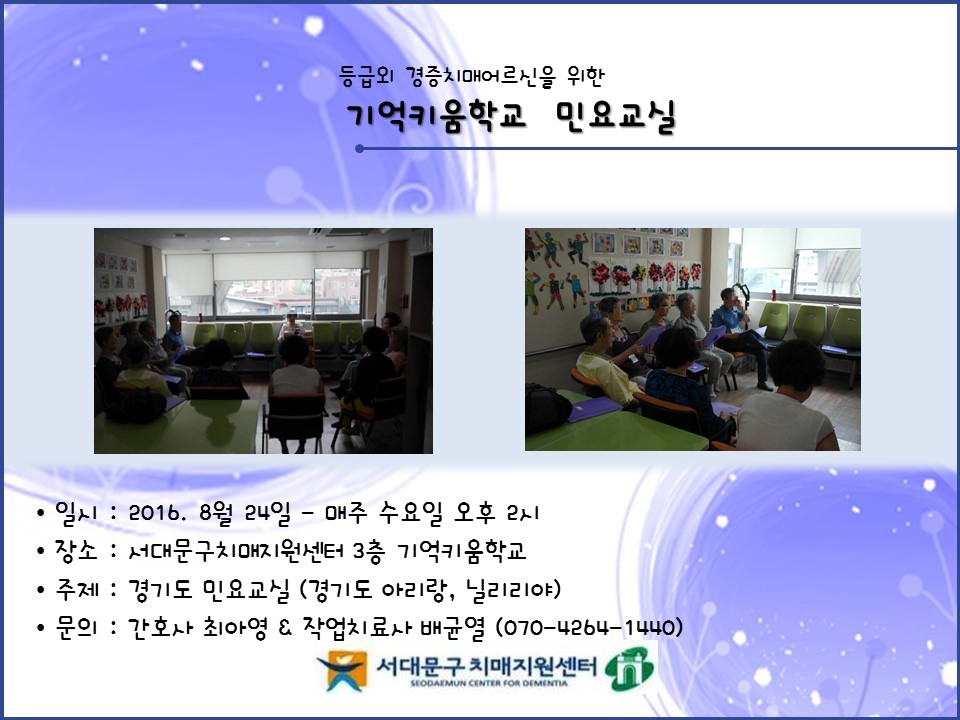 등급외 경증치매어르신을 위한

기억키움학교 민요교실

• 일시 : 2016. 8월 24일 - 매주 수요일 오후 2시
• 장소 : 서대문구치매지원센터 3층 기억키움학교
• 주제 : 경기도 민요교실 (경기도 아리랑, 닐리리야)
• 문의 : 간호사 최아영 & 작업치료사 배균열 (070-4264-1440)

서대문구 치매지원센터
SEODAEMUN CENTER FOR DEMENTIA